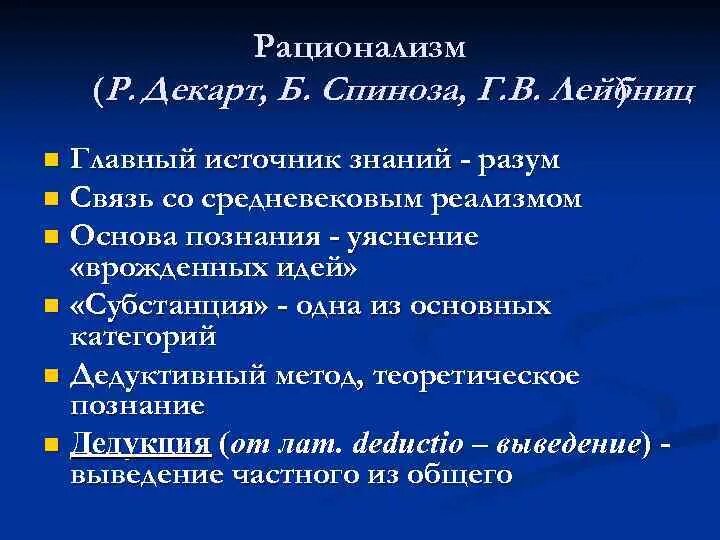 Рационализм
(Р. Декарт, Б. Спиноза, Г.В. Лейбниц)

Главный источник знаний - разум
Связь со средневековым реализмом
Основа познания - уяснение «врожденных идей»
«Субстанция» - одна из основных категорий
Дедуктивный метод, теоретическое познание
Дедукция (от лат. deductio – выведение) - выведение частного из общего